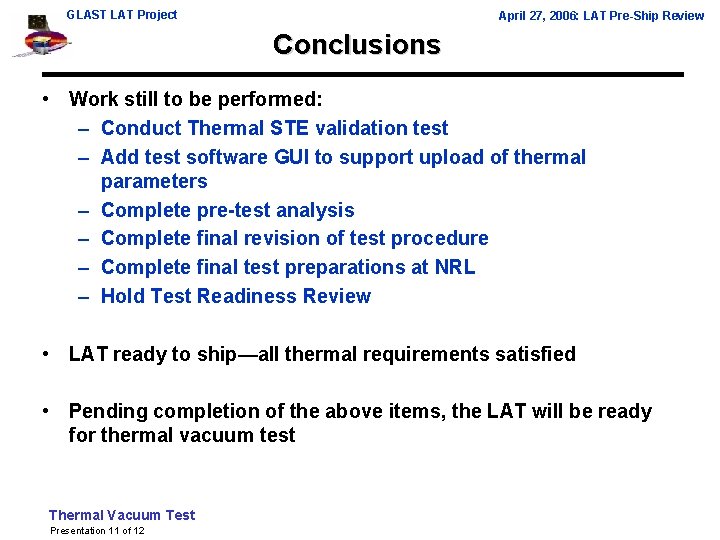 GLAST LAT Project

April 27, 2006: LAT Pre-Ship Review

Conclusions

• Work still to be performed:
– Conduct Thermal STE validation test
– Add test software GUI to support upload of thermal parameters
– Complete pre-test analysis
– Complete final revision of test procedure
– Complete final test preparations at NRL
– Hold Test Readiness Review

• LAT ready to ship—all thermal requirements satisfied

• Pending completion of the above items, the LAT will be ready for thermal vacuum test

Thermal Vacuum Test
Presentation 11 of 12